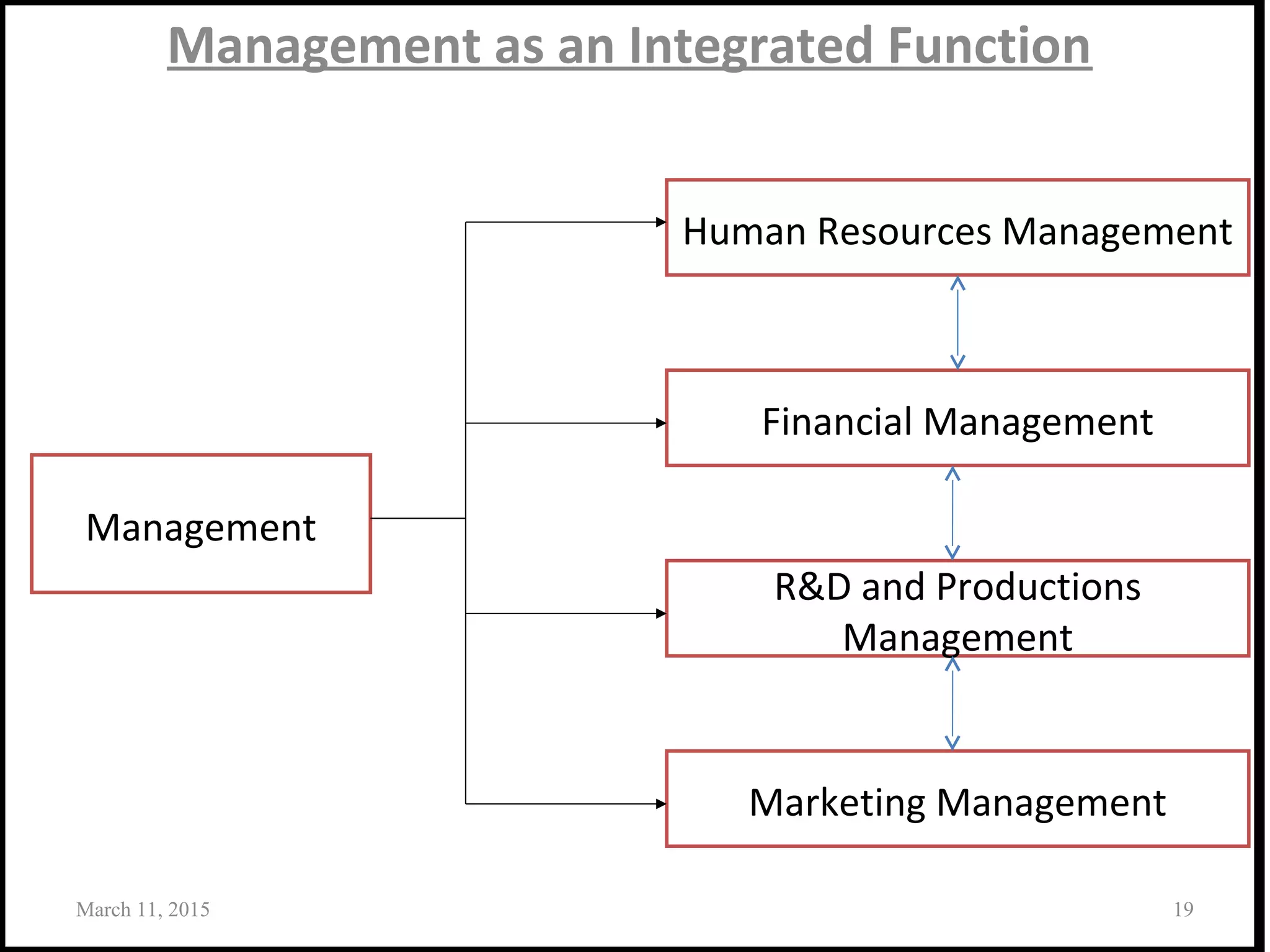 Management as an Integrated Function

Management

Human Resources Management

Financial Management

R&D and Productions Management

Marketing Management

March 11, 2015

19